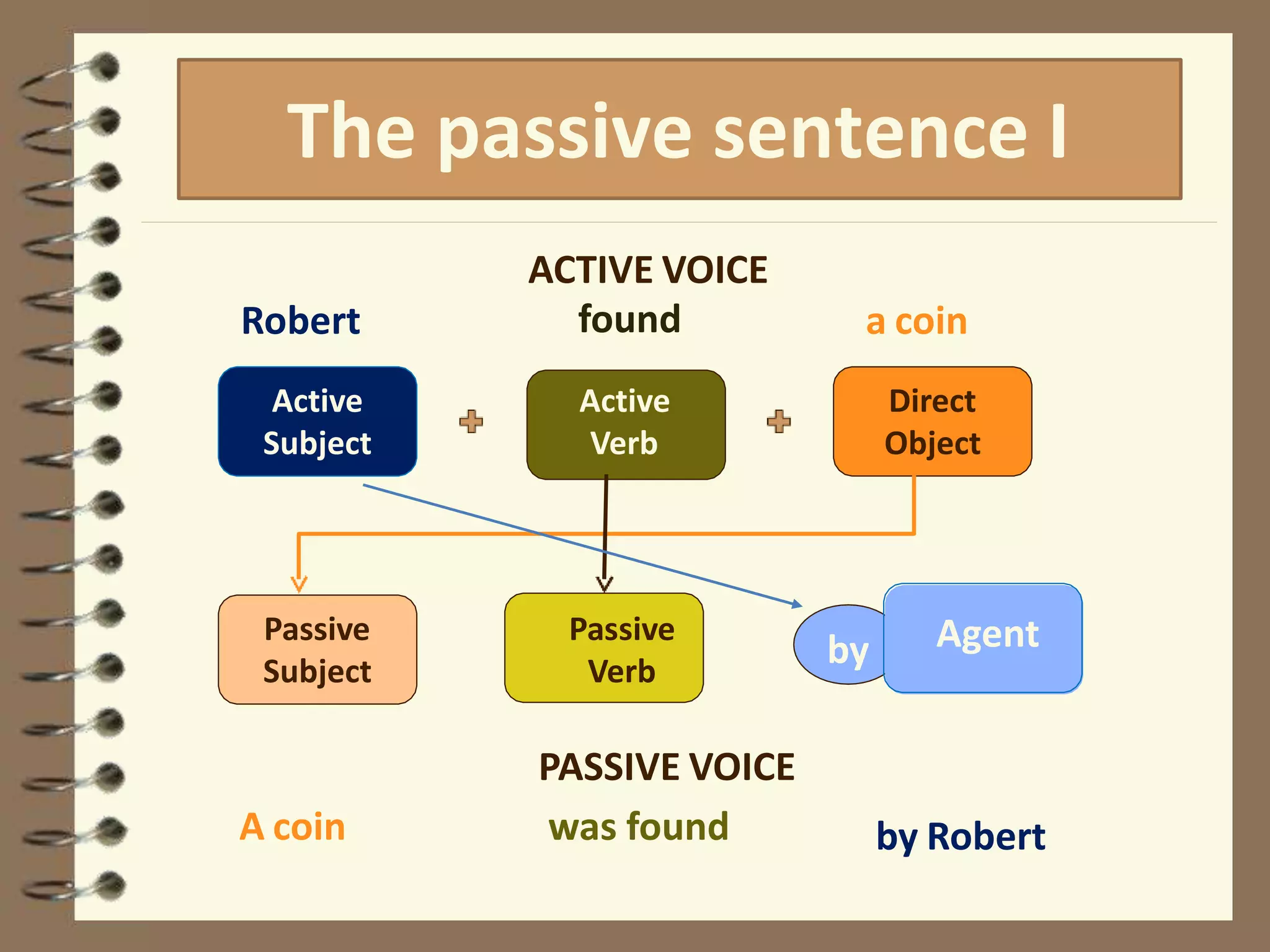 The passive sentence I

ACTIVE VOICE

Robert

found

a coin

Active Subject

+

Active Verb

+

Direct Object

Passive Subject

Passive Verb

by

Agent

PASSIVE VOICE

A coin

was found

by Robert